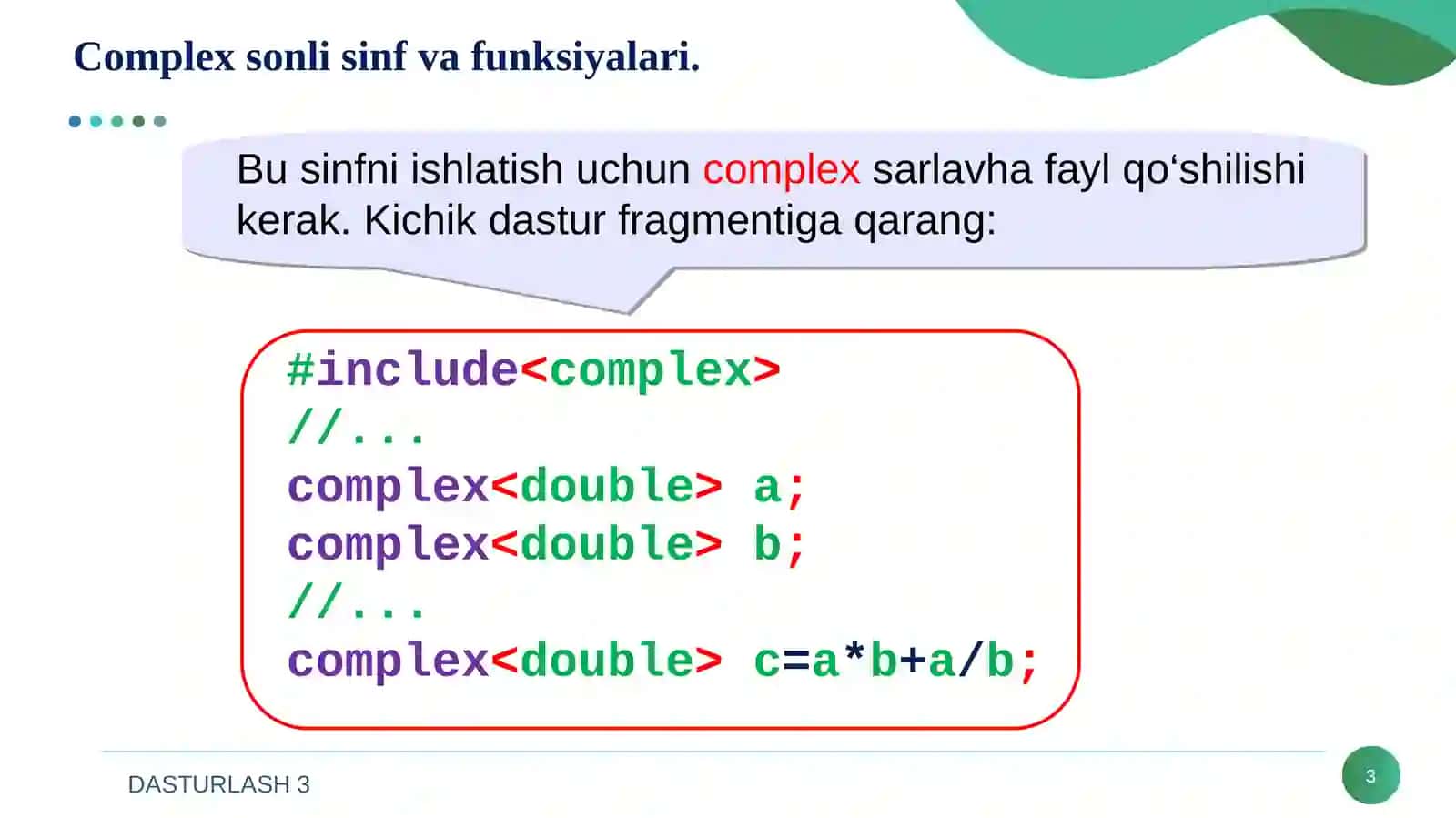 Complex sonli sinf va funksiyalari.

Bu sinfni ishlatish uchun complex sarlavha fayl qo‘shilishi kerak. Kichik dastur fragmentiga qarang:

#include<complex>
//...
complex<double> a;
complex<double> b;
//...
complex<double> c=a*b+a/b;

DASTURLASH 3

3